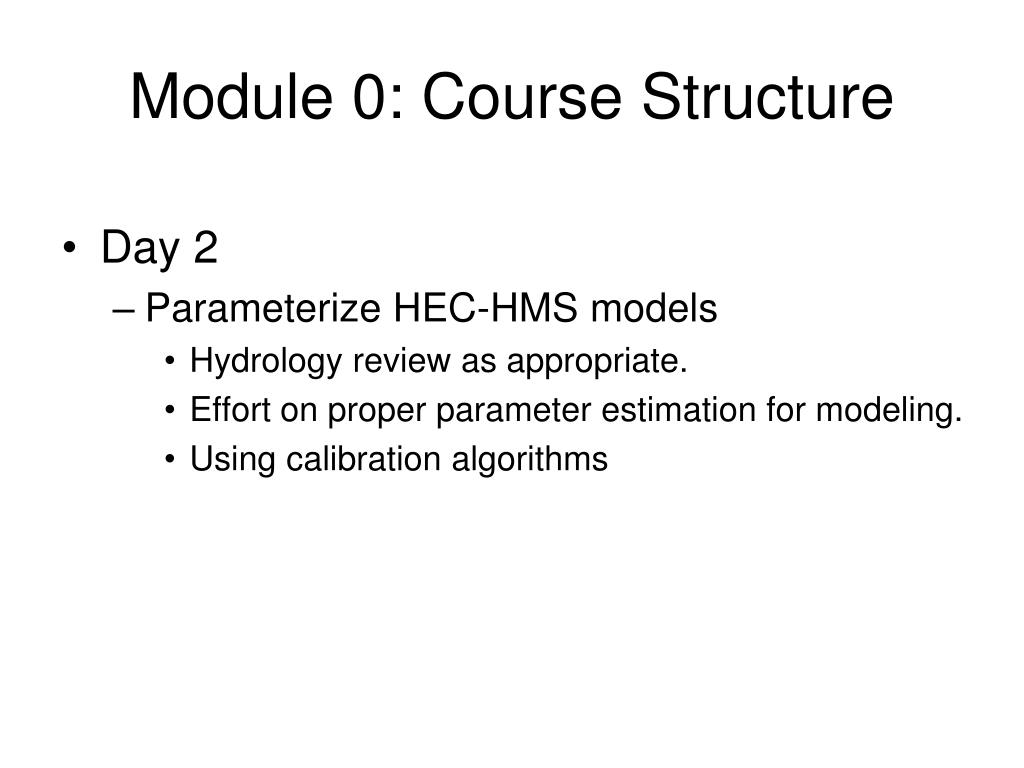 Module 0: Course Structure

• Day 2
– Parameterize HEC-HMS models
• Hydrology review as appropriate.
• Effort on proper parameter estimation for modeling.
• Using calibration algorithms